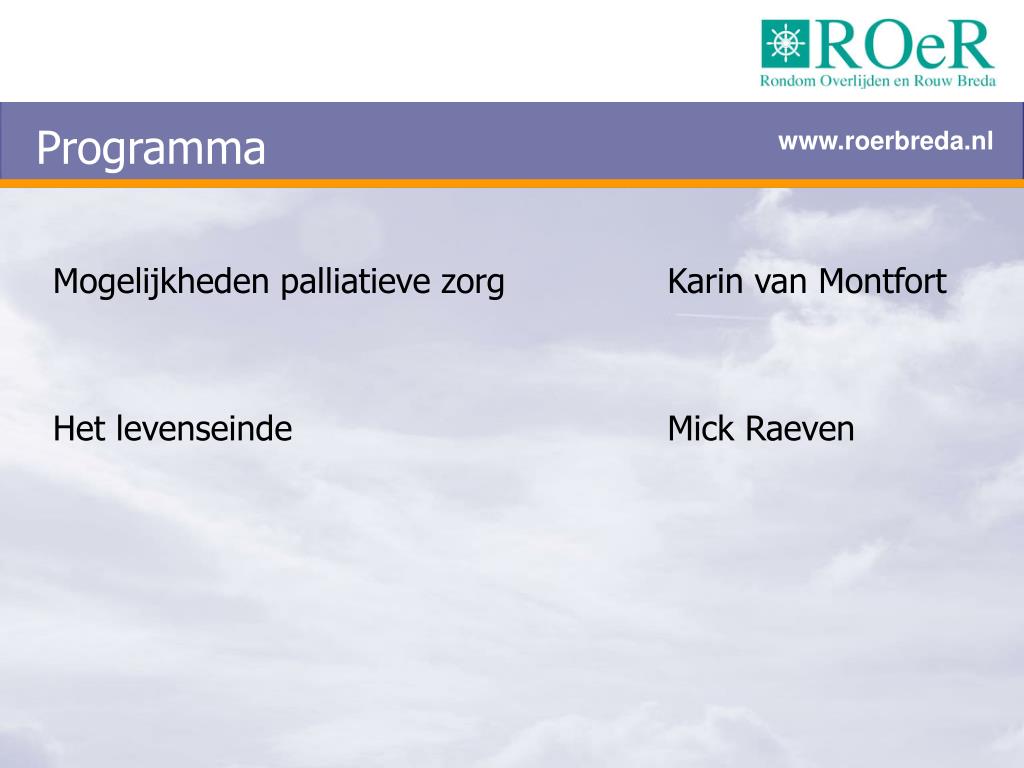 ROeR
Rondom Overlijden en Rouw Breda

Programma

www.roerbreda.nl

Mogelijkheden palliatieve zorg Karin van Montfort

Het levenseinde Mick Raeven